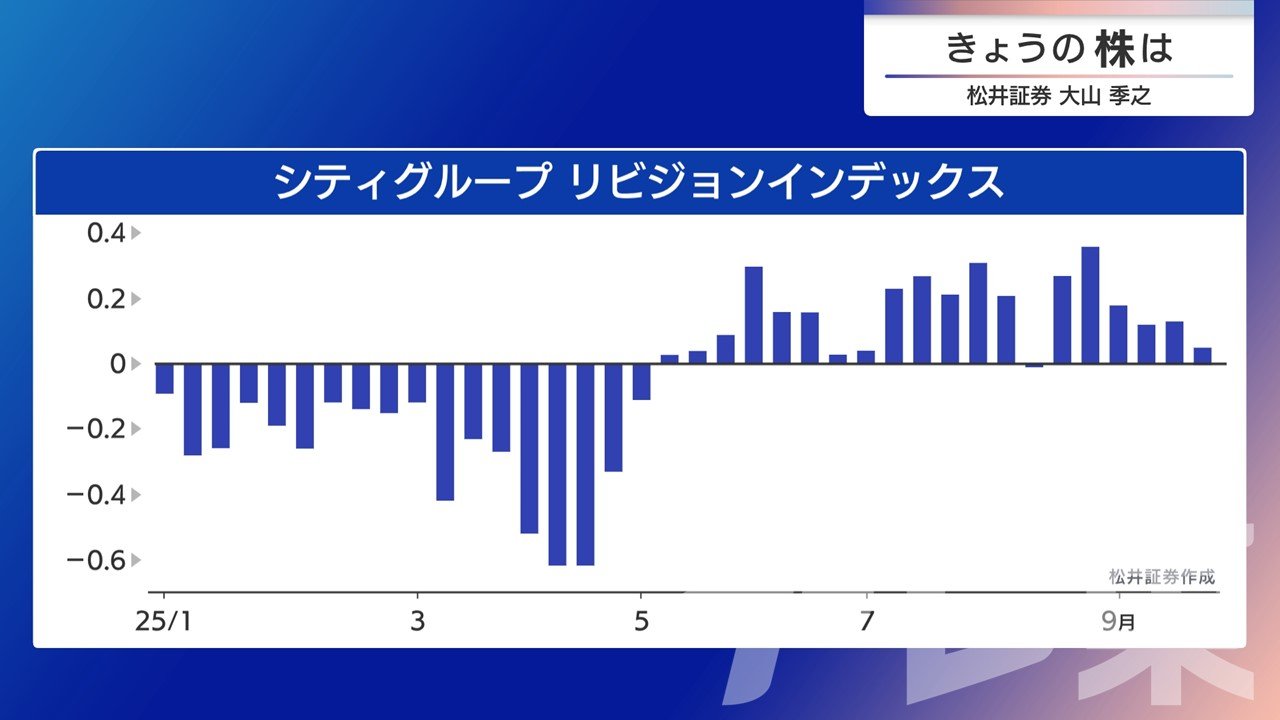 きょうの 株は
松井証券 大山 季之

シティグループ リビジョンインデックス

0.4
0.2
0
−0.2
−0.4
−0.6

松井証券作成

25/1
3
5
7
9月